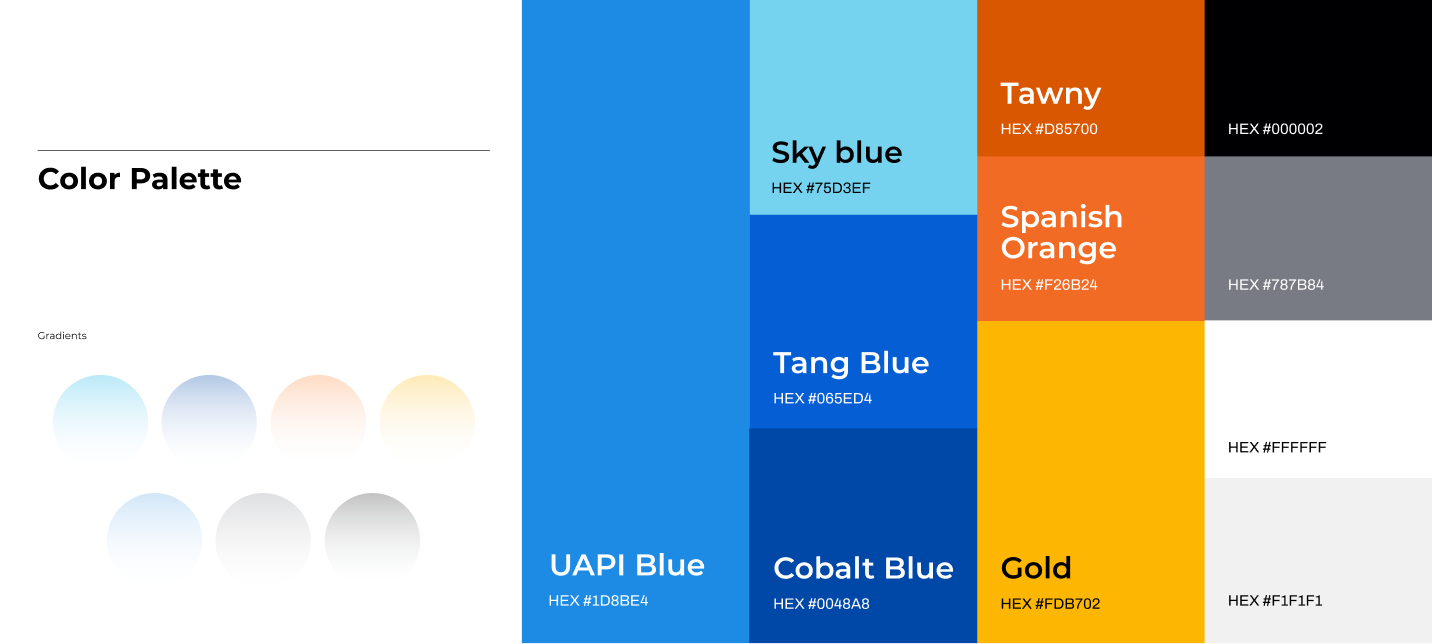 Color Palette

Gradients

UAPI Blue
HEX #1D8BE4

Sky blue
HEX #75D3EF

Tang Blue
HEX #065ED4

Cobalt Blue
HEX #0048A8

Tawny
HEX #D85700

Spanish Orange
HEX #F26B24

Gold
HEX #FDB702

HEX #000002

HEX #787B84

HEX #FFFFFF

HEX #F1F1F1